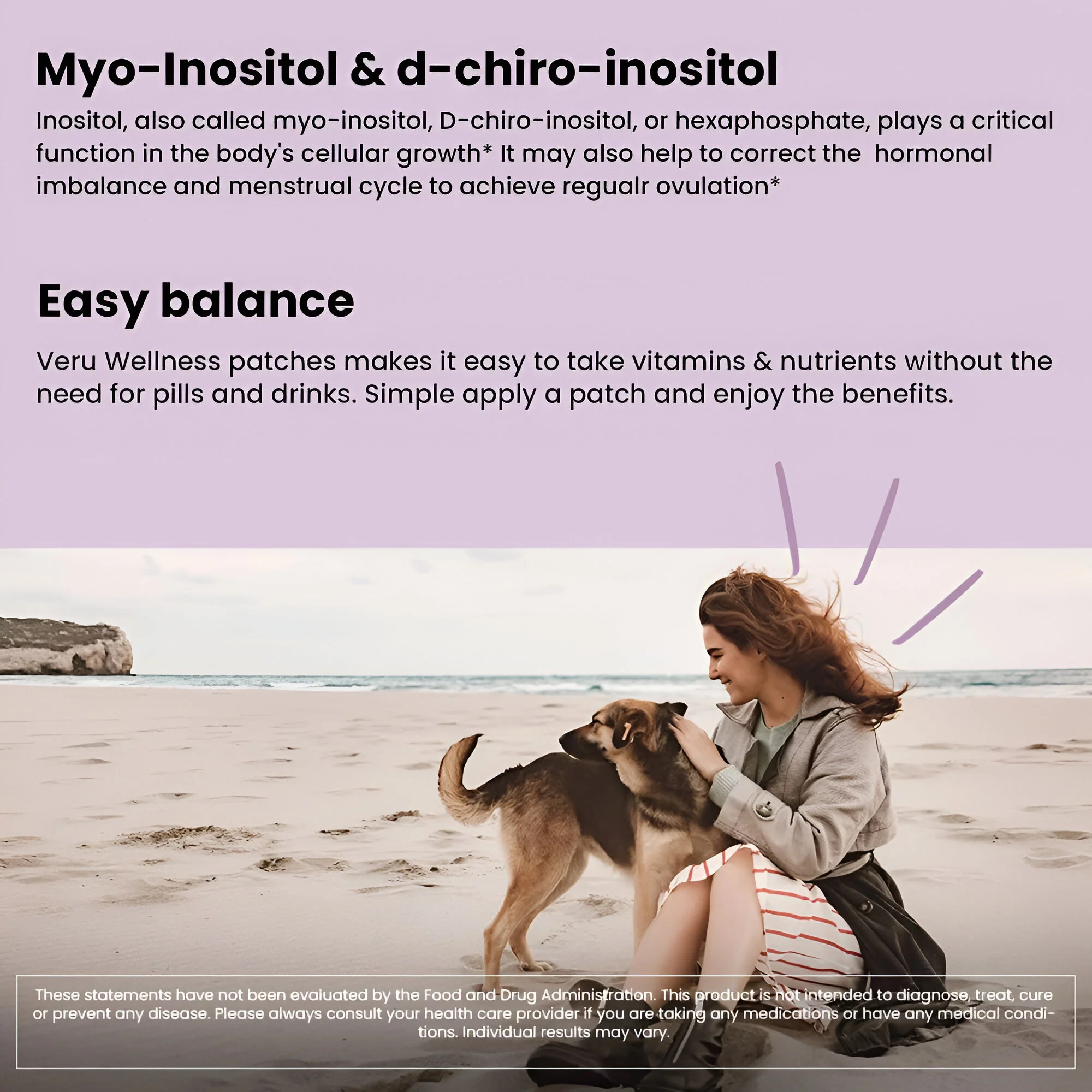 Myo-Inositol & d-chiro-inositol

Inositol, also called myo-inositol, D-chiro-inositol, or hexaphosphate, plays a critical function in the body's cellular growth* It may also help to correct the hormonal imbalance and menstrual cycle to achieve regualr ovulation*

Easy balance

Veru Wellness patches makes it easy to take vitamins & nutrients without the need for pills and drinks. Simple apply a patch and enjoy the benefits.

These statements have not been evaluated by the Food and Drug Administration. This product is not intended to diagnose, treat, cure or prevent any disease. Please always consult your health care provider if you are taking any medications or have any medical conditions. Individual results may vary.